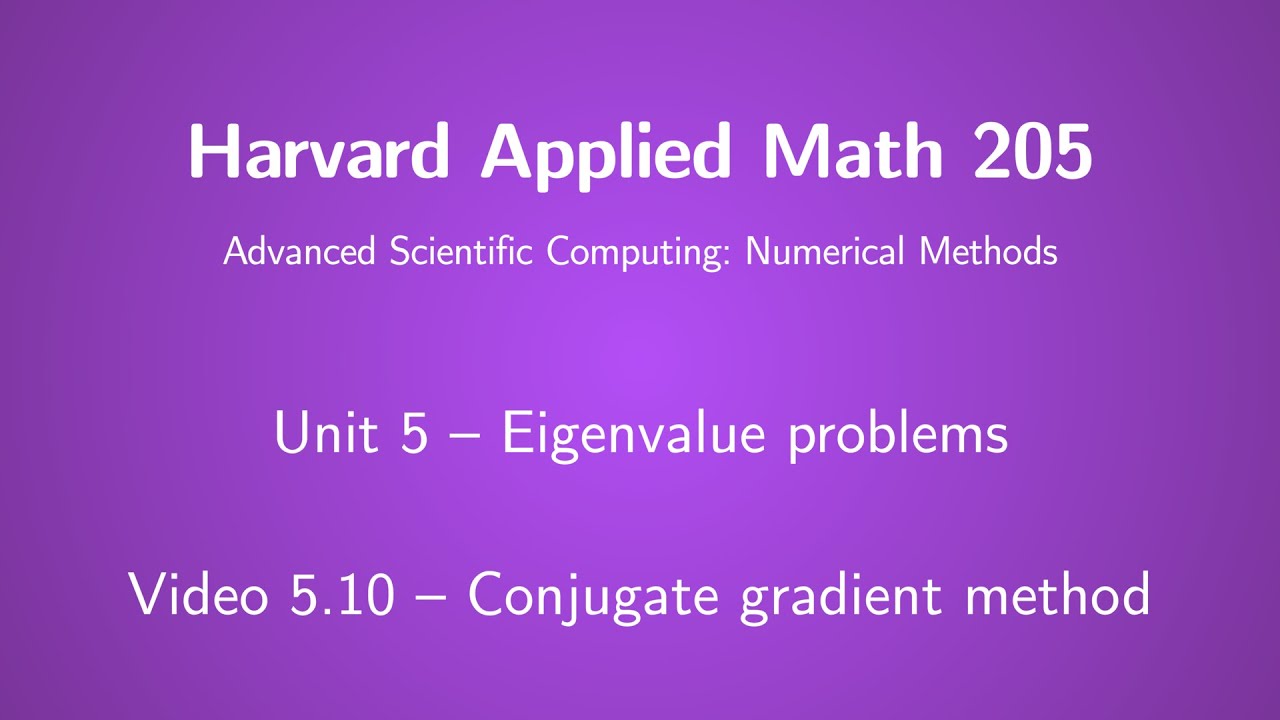 Harvard Applied Math 205

Advanced Scientific Computing: Numerical Methods

Unit 5 – Eigenvalue problems

Video 5.10 – Conjugate gradient method